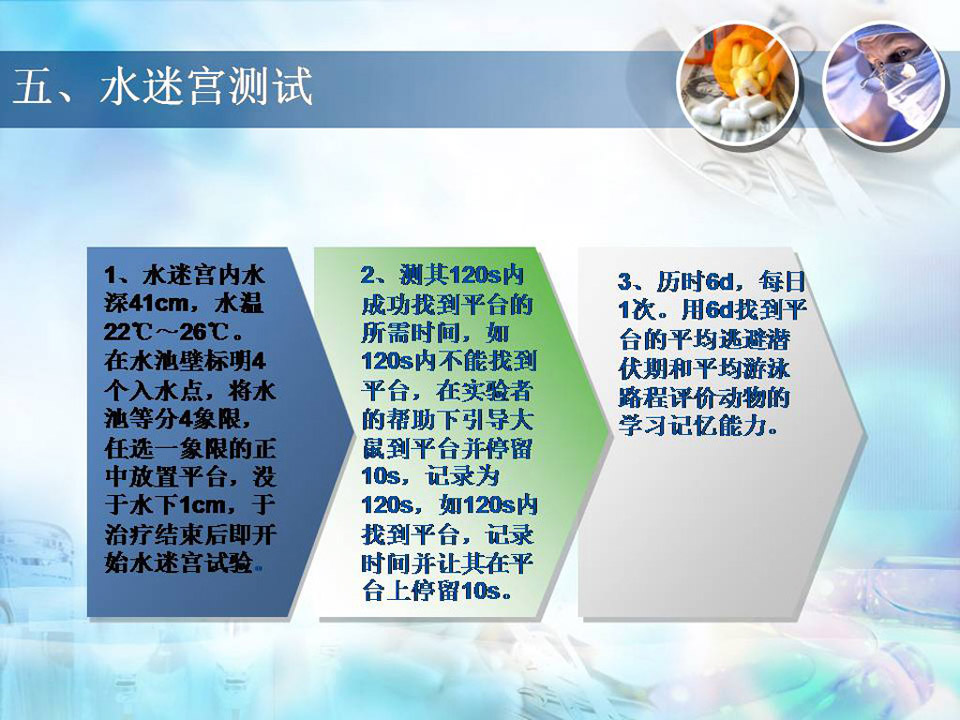 五、水迷宫测试

1、水迷宫内水深41cm，水温22℃～26℃。在水池壁标明4个入水点，将水池等分4象限，任选一象限的正中放置平台，没于水下1cm，于治疗结束后即开始水迷宫试验。

2、测其120s内成功找到平台的所需时间，如120s内不能找到平台，在实验者的帮助下引导大鼠到平台并停留10s，记录为120s，如120s内找到平台，记录时间并让其在平台上停留10s。

3、历时6d，每日1次。用6d找到平台的平均逃避潜伏期和平均游泳路程评价动物的学习记忆能力。